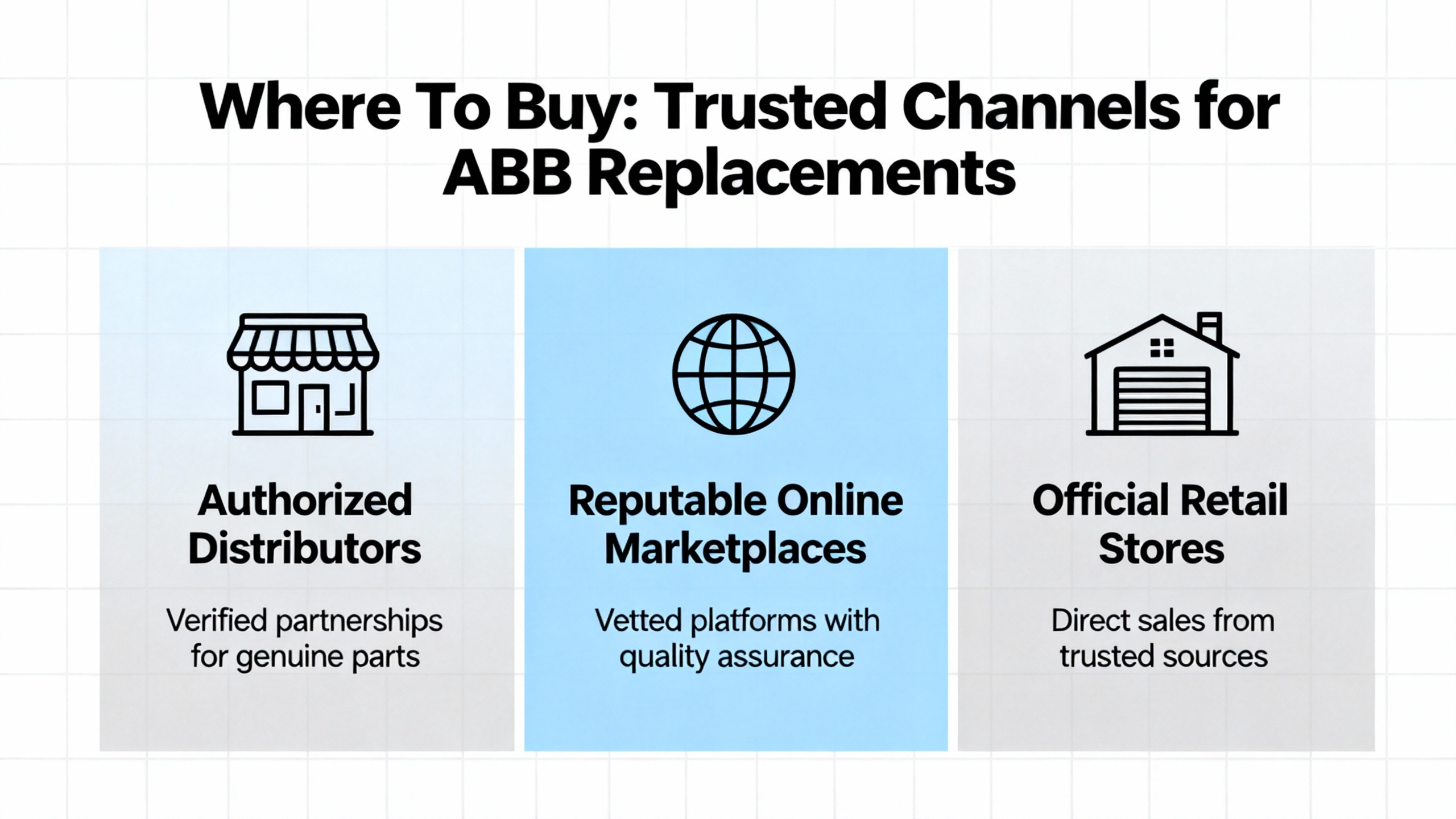 Where To Buy: Trusted Channels for ABB Replacements

Authorized Distributors

Verified partnerships for genuine parts

Reputable Online Marketplaces

Vetted platforms with quality assurance

Official Retail Stores

Direct sales from trusted sources